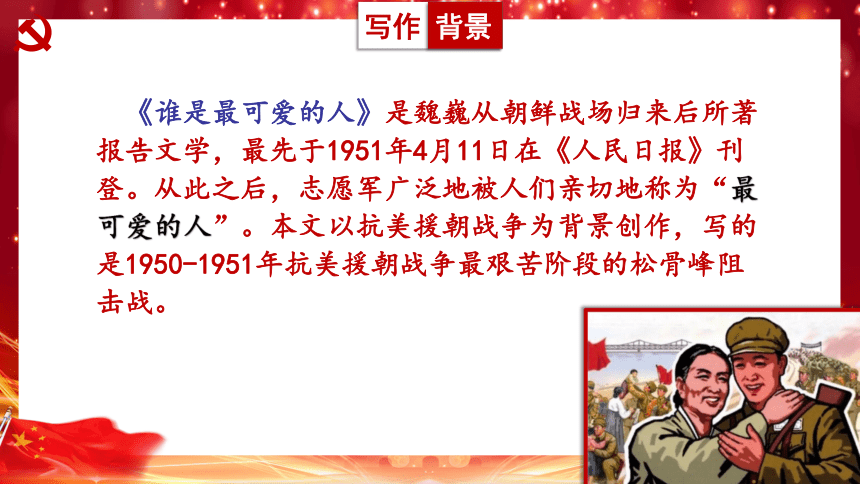 写作 背景

《谁是最可爱的人》是魏巍从朝鲜战场归来后所著报告文学，最先于1951年4月11日在《人民日报》刊登。从此之后，志愿军广泛地被人们亲切地称为“最可爱的人”。本文以抗美援朝战争为背景创作，写的是1950-1951年抗美援朝战争最艰苦阶段的松骨峰阻击战。